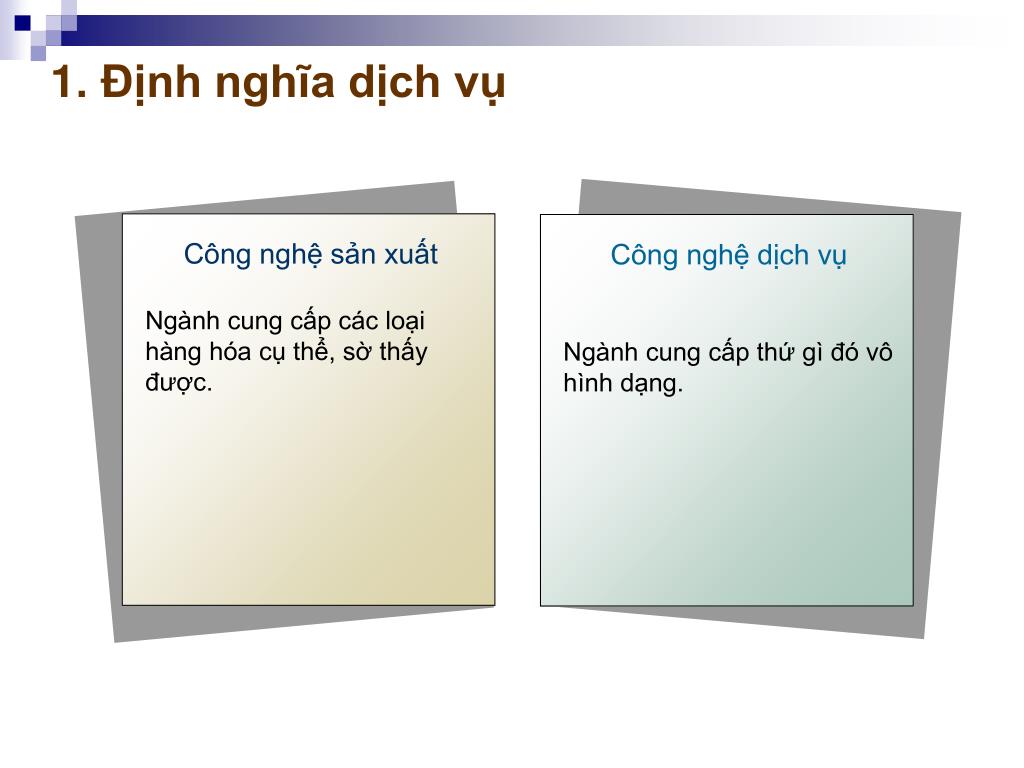 1. Định nghĩa dịch vụ

Công nghệ sản xuất

Ngành cung cấp các loại hàng hóa cụ thể, sờ thấy được.

Công nghệ dịch vụ

Ngành cung cấp thứ gì đó vô hình dạng.